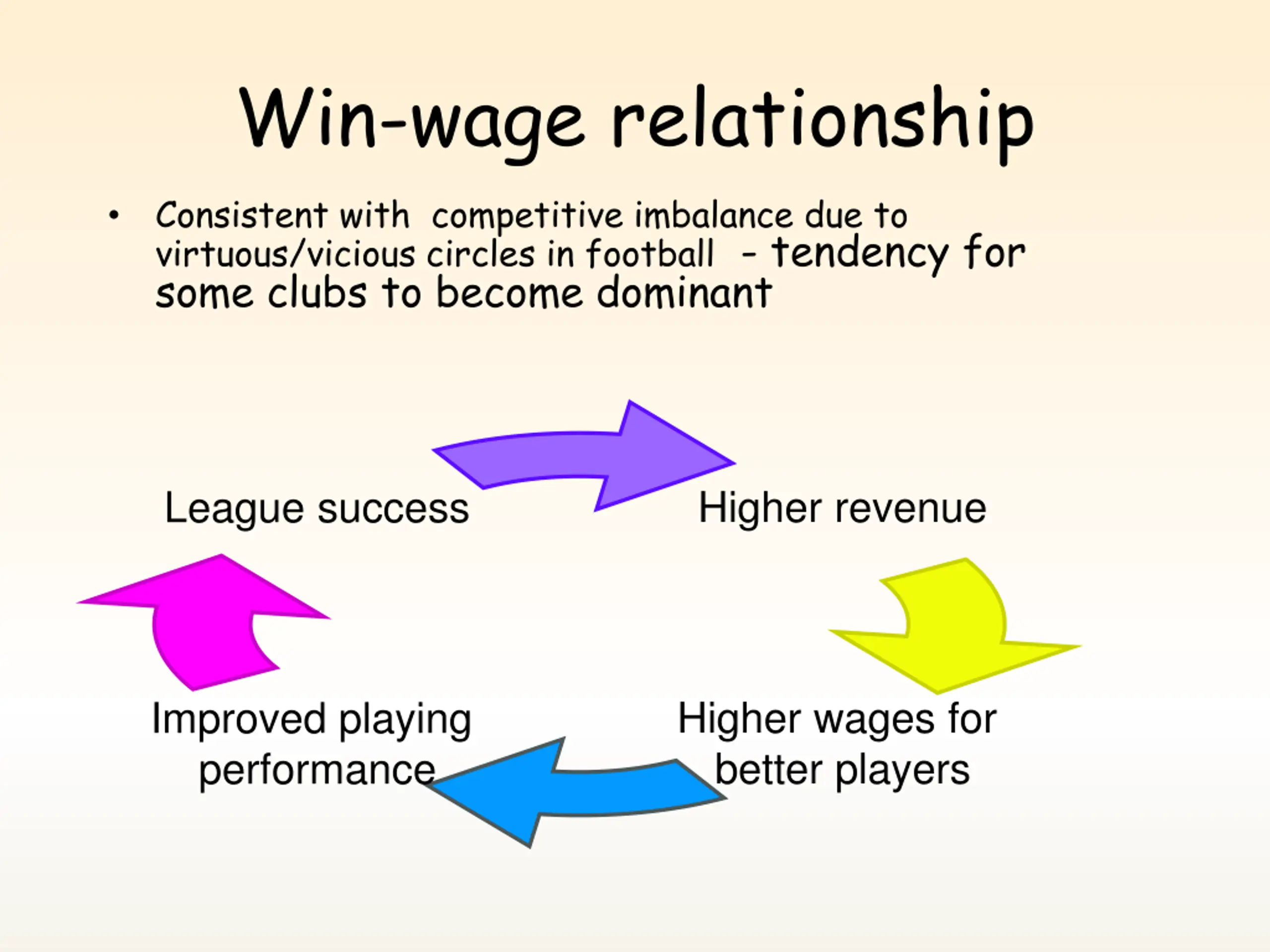 Win-wage relationship

• Consistent with competitive imbalance due to virtuous/vicious circles in football - tendency for some clubs to become dominant

League success

Higher revenue

Higher wages for better players

Improved playing performance